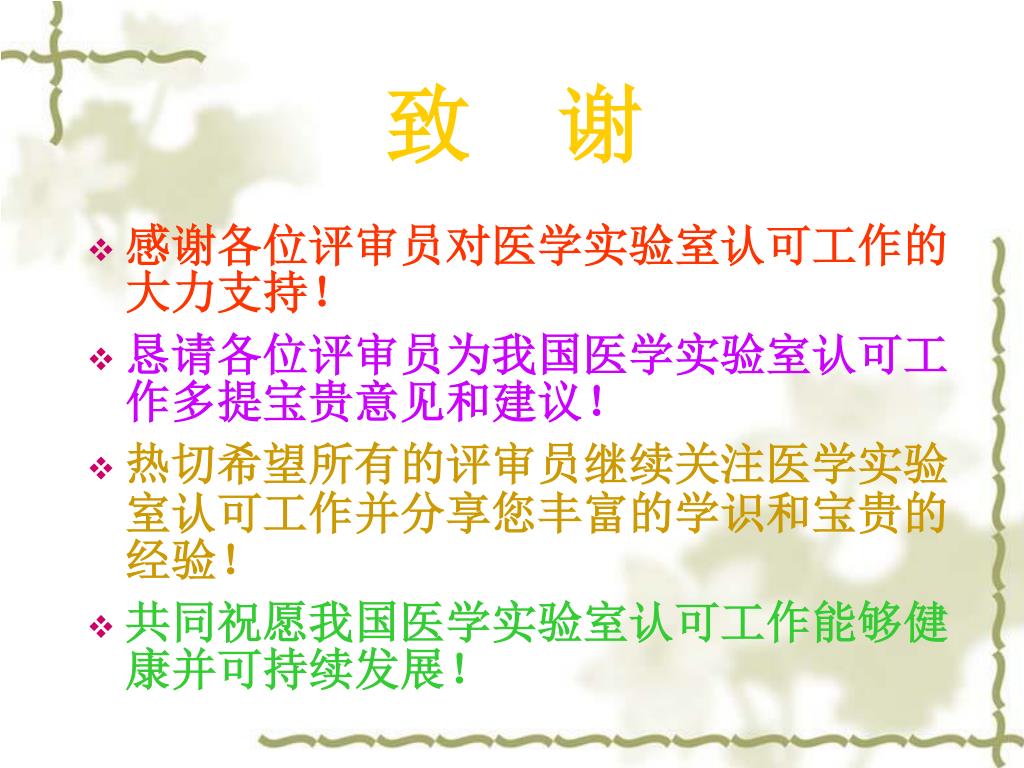 致　谢

❖ 感谢各位评审员对医学实验室认可工作的大力支持！

❖ 恳请各位评审员为我国医学实验室认可工作多提宝贵意见和建议！

❖ 热切希望所有的评审员继续关注医学实验室认可工作并分享您丰富的学识和宝贵的经验！

❖ 共同祝愿我国医学实验室认可工作能够健康并可持续发展！